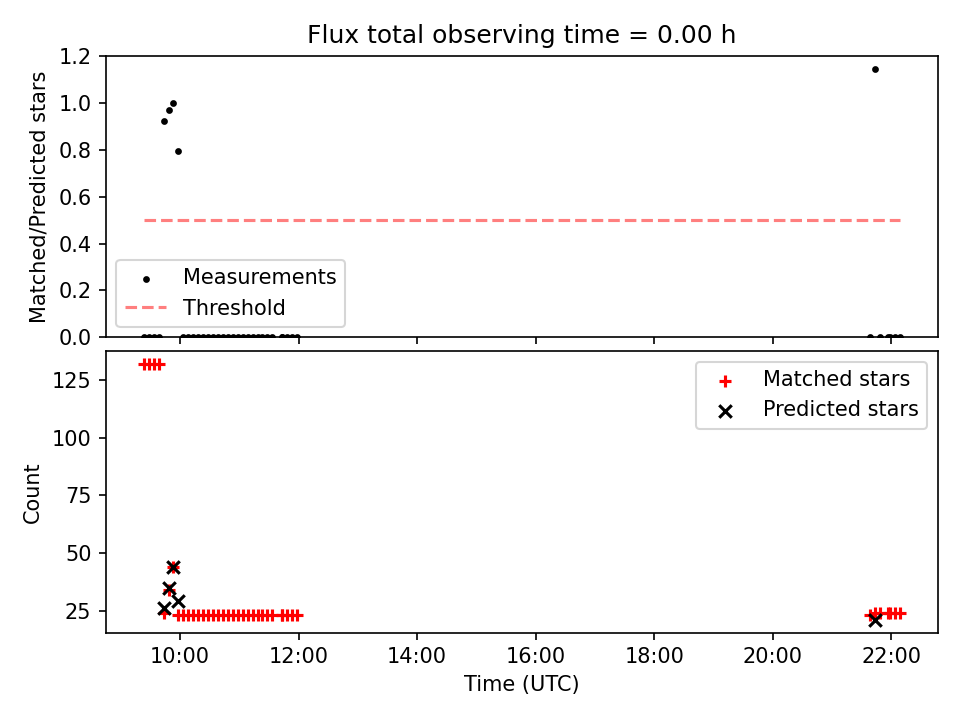 Flux total observing time = 0.00 h

Matched/Predicted stars

1.2
1.0
0.8
0.6
0.4
0.2
0.0

Measurements
Threshold

Count

125
100
75
50
25

Matched stars
Predicted stars

10:00
12:00
14:00
16:00
18:00
20:00
22:00

Time (UTC)